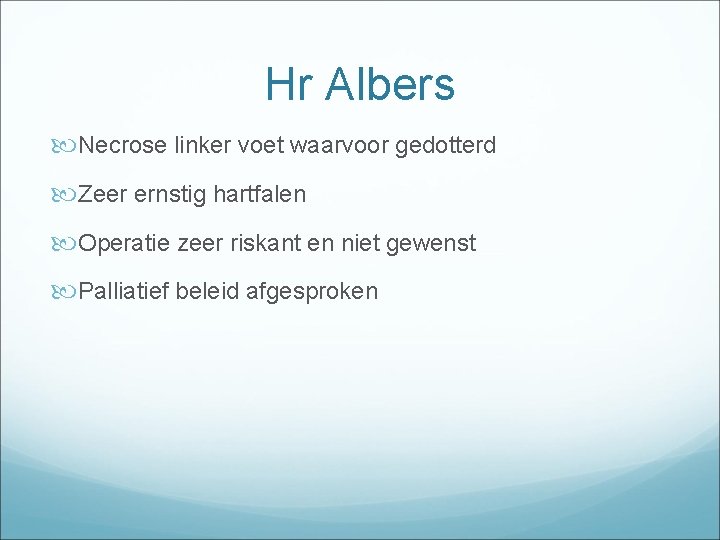 Hr Albers

Necrose linker voet waarvoor gedotterd

Zeer ernstig hartfalen

Operatie zeer riskant en niet gewenst

Palliatief beleid afgesproken